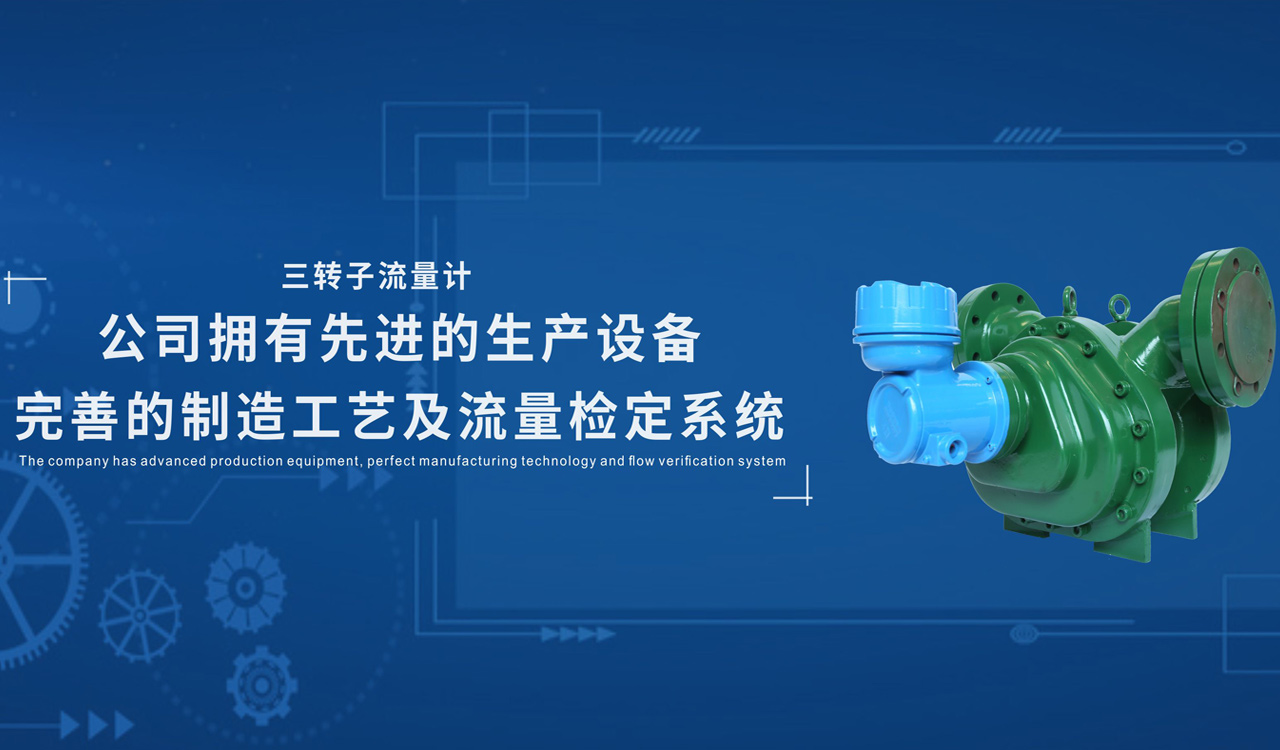 三转子流量计

公司拥有先进的生产设备

完善的制造工艺及流量检定系统

The company has advanced production equipment, perfect manufacturing technology and flow verification system